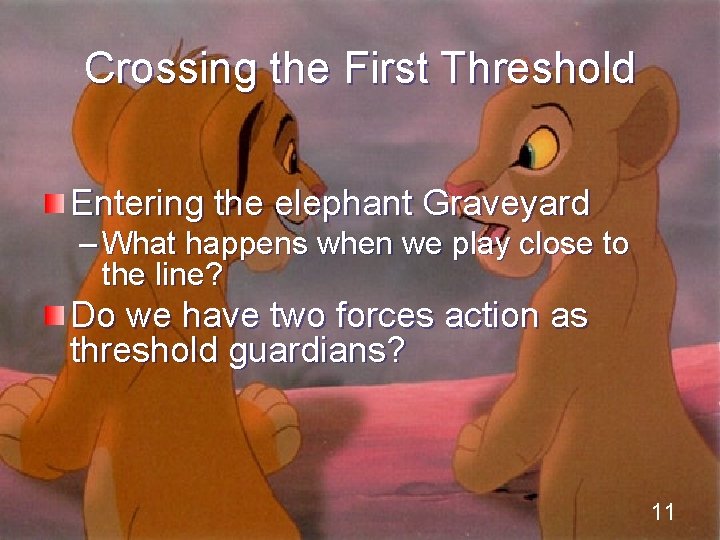 Crossing the First Threshold

Entering the elephant Graveyard
– What happens when we play close to the line?

Do we have two forces action as threshold guardians?

11